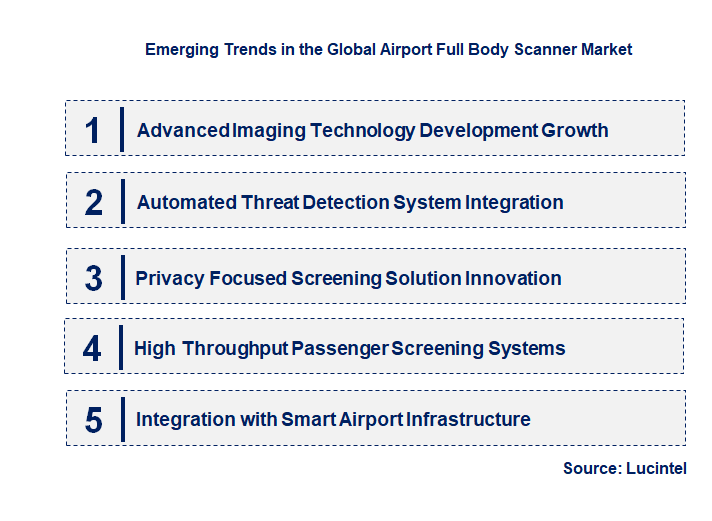 Emerging Trends in the Global Airport Full Body Scanner Market

1 Advanced Imaging Technology Development Growth

2 Automated Threat Detection System Integration

3 Privacy Focused Screening Solution Innovation

4 High Throughput Passenger Screening Systems

5 Integration with Smart Airport Infrastructure

Source: Lucintel